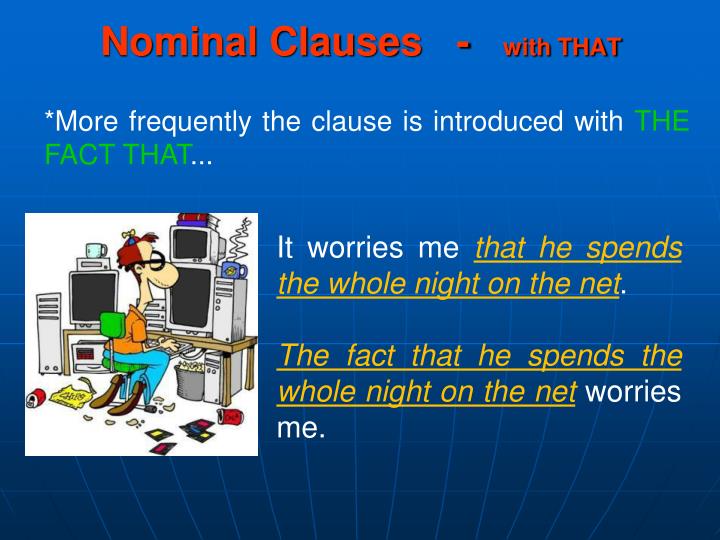 Nominal Clauses - with THAT

*More frequently the clause is introduced with THE FACT THAT...

It worries me that he spends the whole night on the net.

The fact that he spends the whole night on the net worries me.